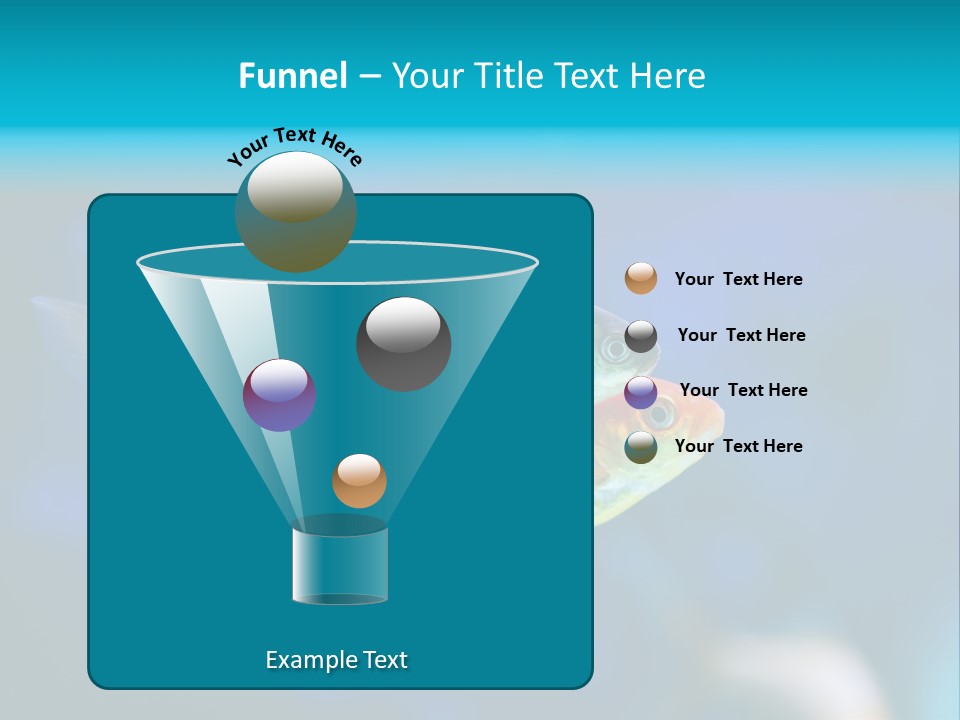 Funnel – Your Title Text Here

Your Text Here

Your Text Here

Your Text Here

Your Text Here

Your Text Here

Example Text